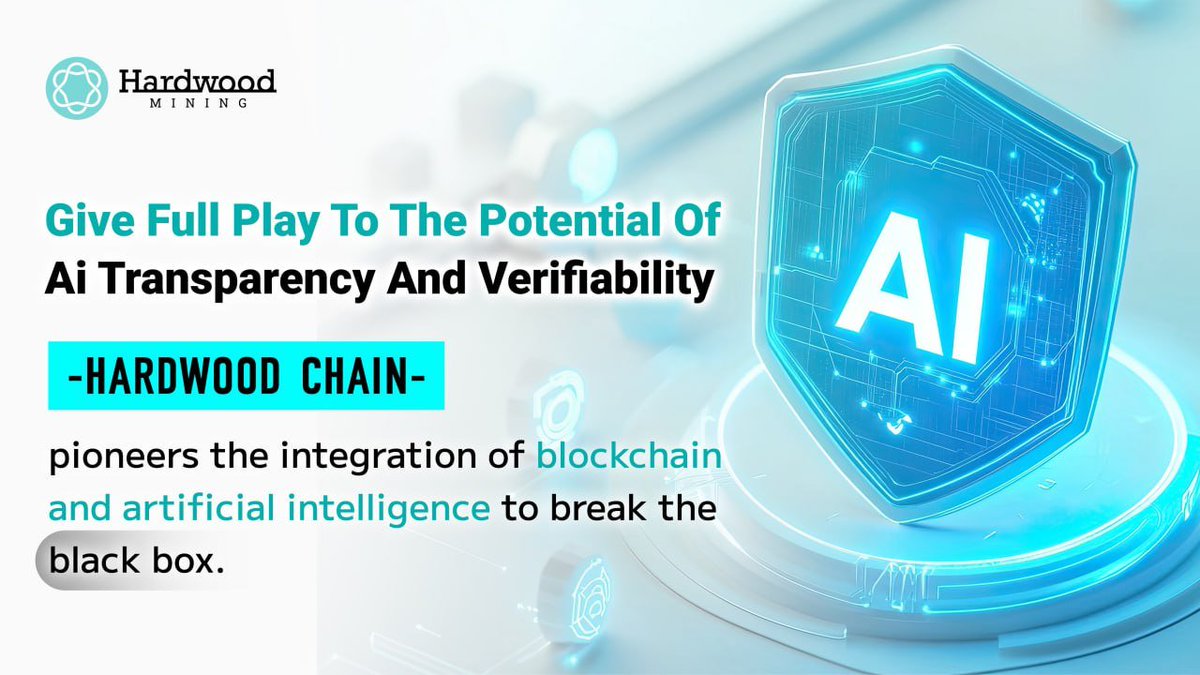 Hardwood
MINING

Give Full Play To The Potential Of
Ai Transparency And Verifiability

-HARDWOOD CHAIN-

pioneers the integration of blockchain and artificial intelligence to break the black box.

AI